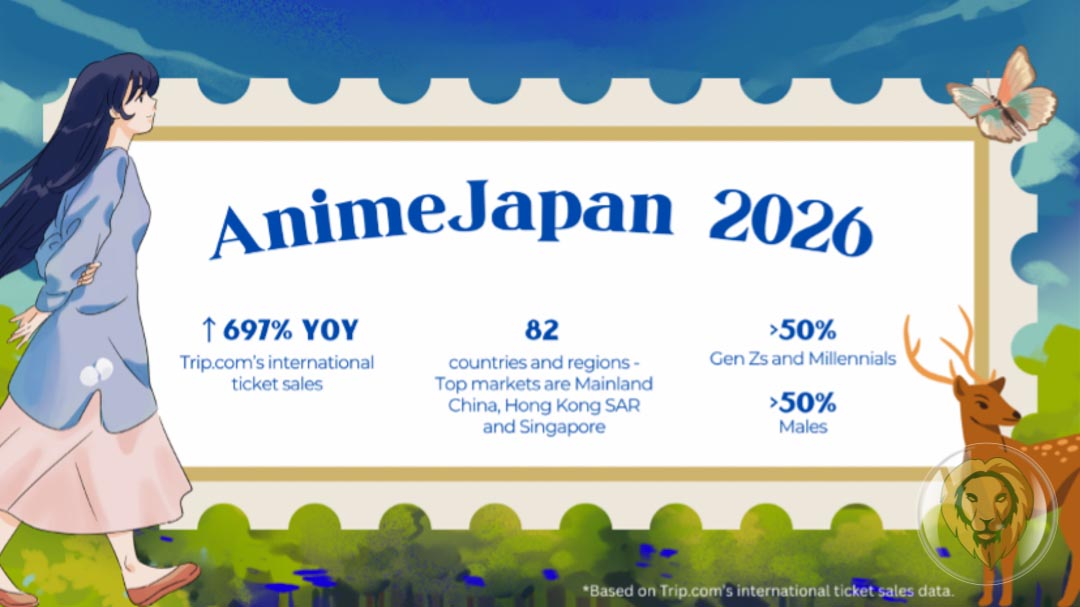 AnimeJapan 2026

↑ 697% YOY
Trip.com's international ticket sales

82
countries and regions - Top markets are Mainland China, Hong Kong SAR and Singapore

>50%
Gen Zs and Millennials

>50%
Males

*Based on Trip.com's international ticket sales data.